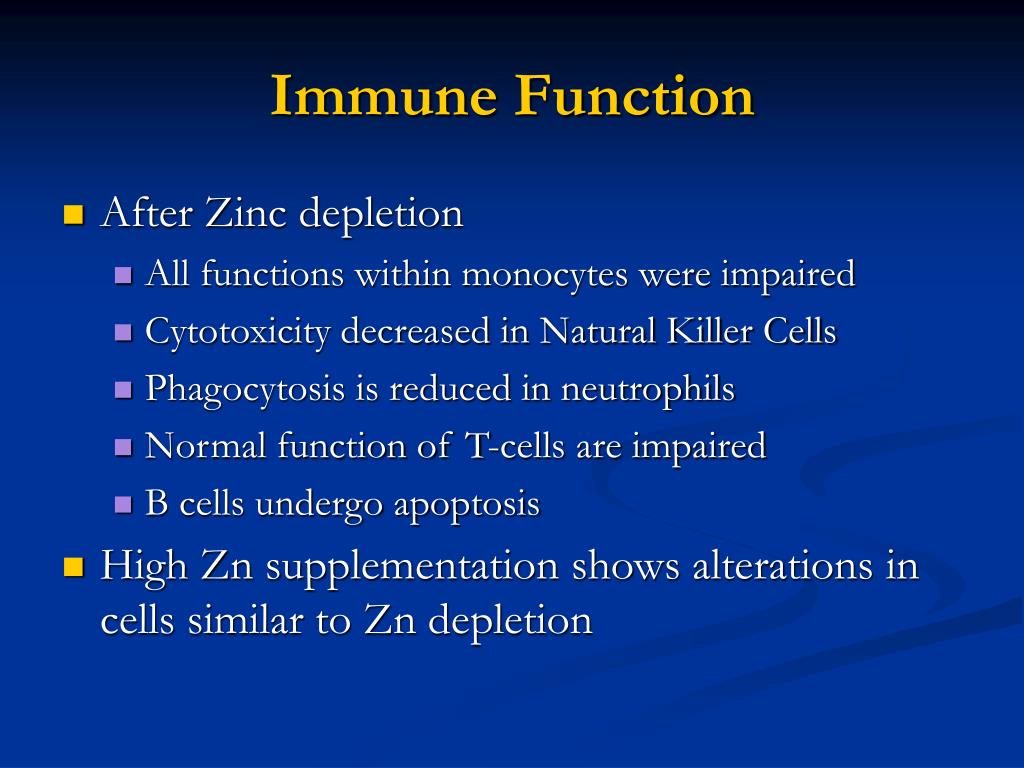 Immune Function

After Zinc depletion

All functions within monocytes were impaired

Cytotoxicity decreased in Natural Killer Cells

Phagocytosis is reduced in neutrophils

Normal function of T-cells are impaired

B cells undergo apoptosis

High Zn supplementation shows alterations in cells similar to Zn depletion